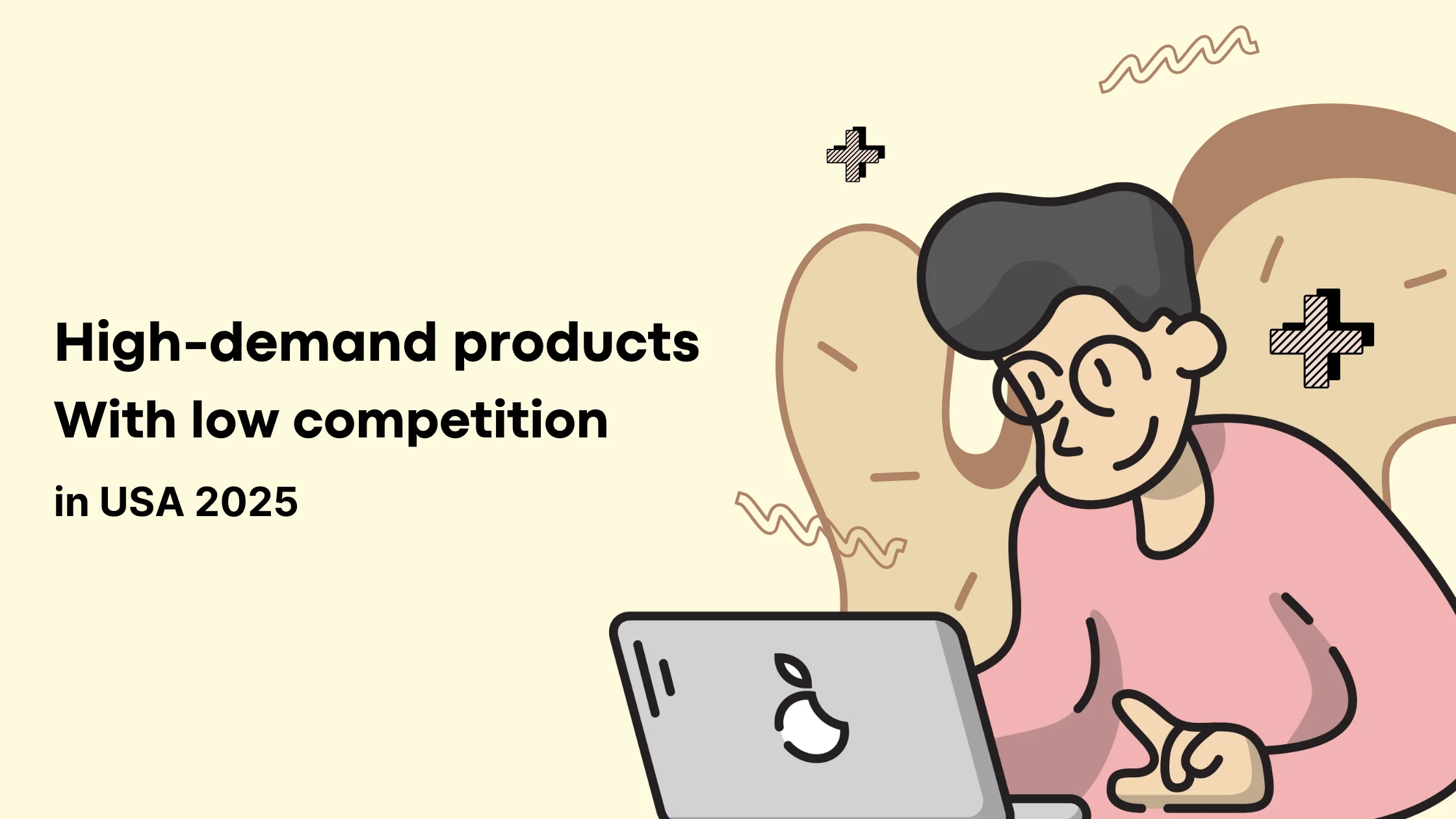 High-demand products
With low competition
in USA 2025